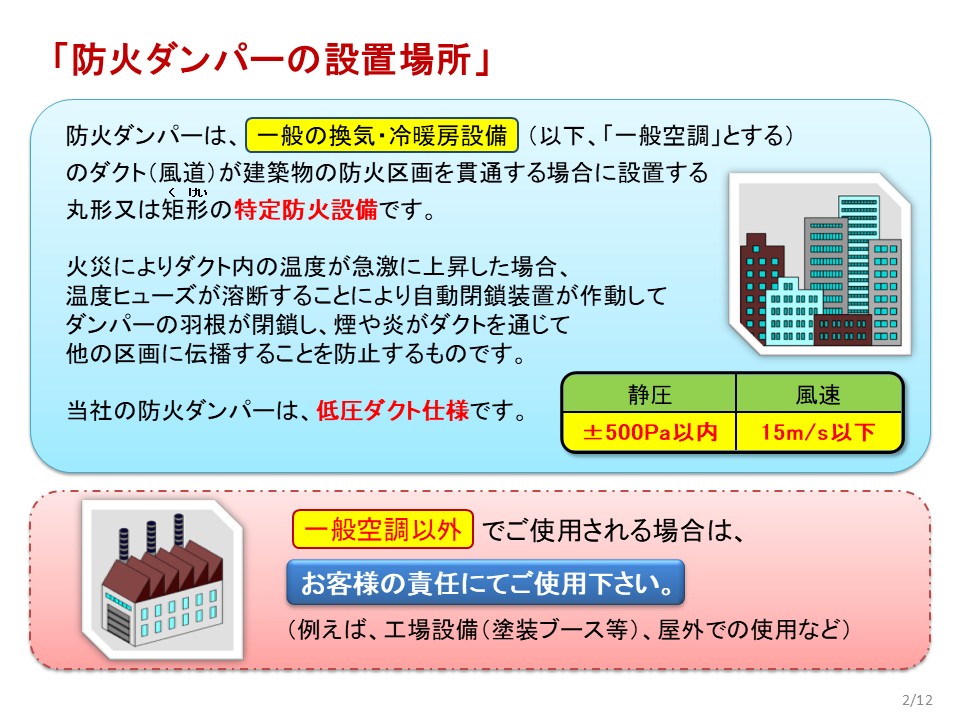 「防火ダンパーの設置場所」

防火ダンパーは、一般の換気・冷暖房設備（以下、「一般空調」とする）のダクト（風道）が建築物の防火区画を貫通する場合に設置する丸形又は矩形（くけい）の特定防火設備です。

火災によりダクト内の温度が急激に上昇した場合、温度ヒューズが溶断することにより自動閉鎖装置が作動してダンパーの羽根が閉鎖し、煙や炎がダクトを通じて他の区画に伝播することを防止するものです。

当社の防火ダンパーは、低圧ダクト仕様です。

| 静圧 | 風速 |
|---|---|
| ±500Pa以内 | 15m/s以下 |

一般空調以外 でご使用される場合は、

お客様の責任にてご使用下さい。

（例えば、工場設備（塗装ブース等）、屋外での使用など）

2/12